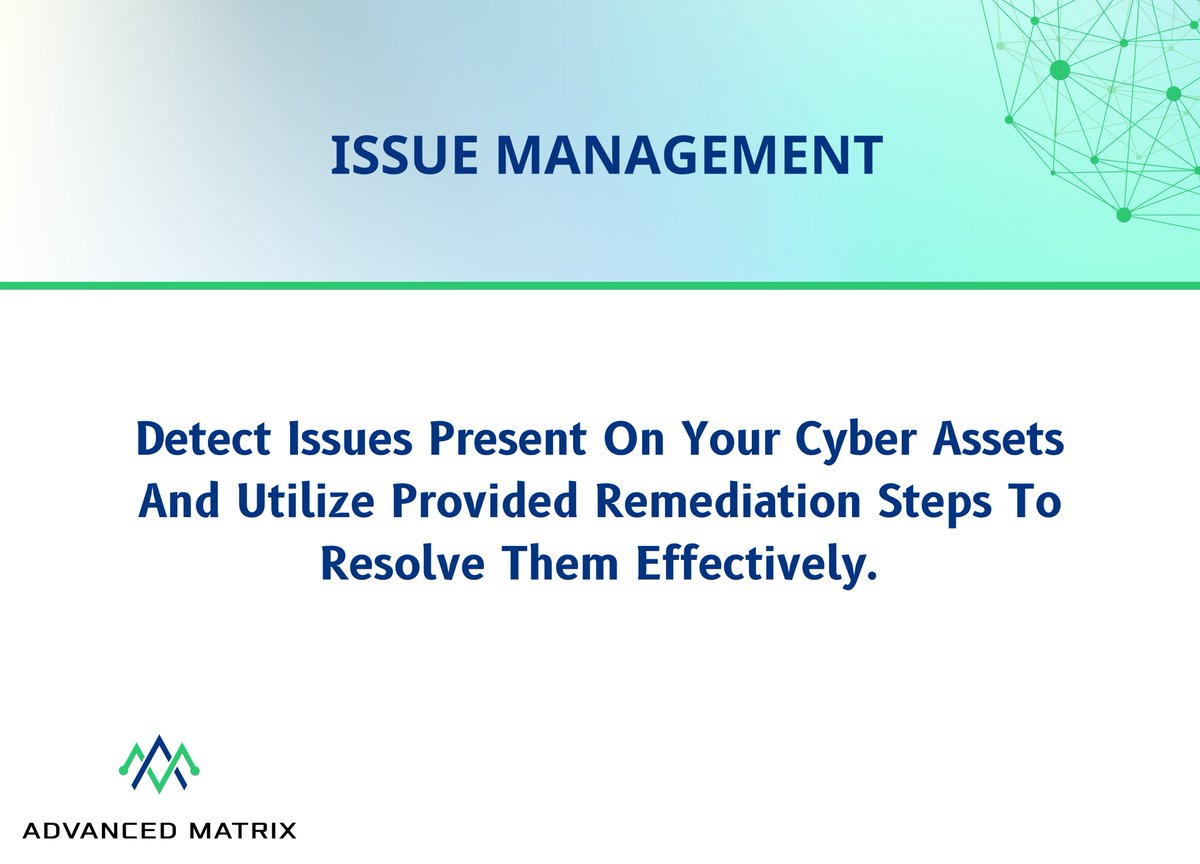 ISSUE MANAGEMENT

Detect Issues Present On Your Cyber Assets And Utilize Provided Remediation Steps To Resolve Them Effectively.

ADVANCED MATRIX